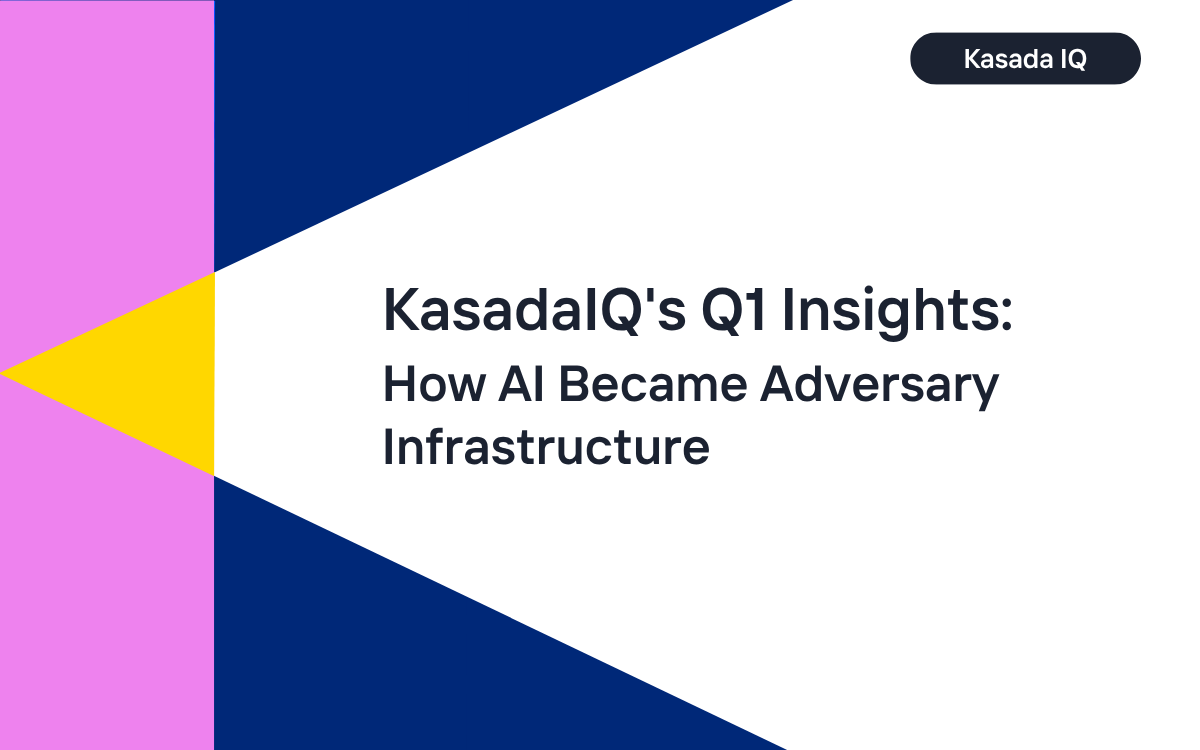 Kasada IQ

KasadaIQ's Q1 Insights:
How AI Became Adversary Infrastructure